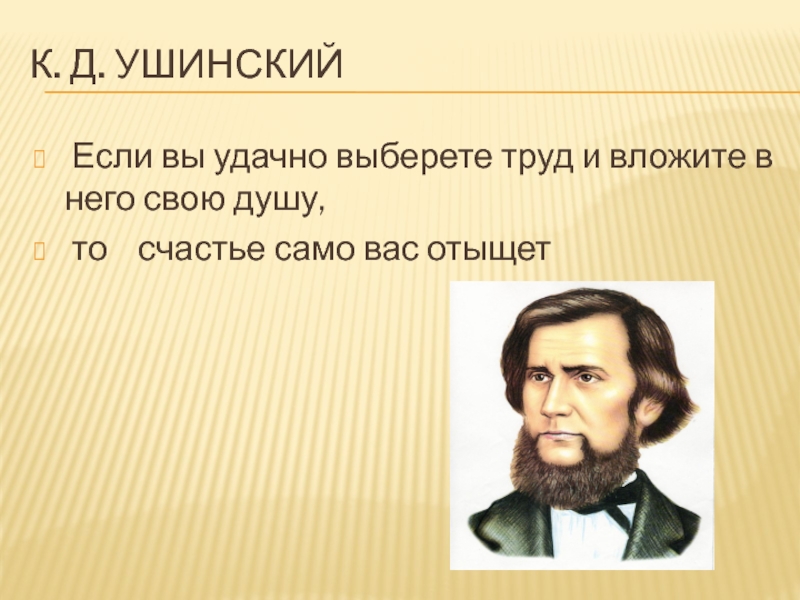 К. Д. УШИНСКИЙ

Если вы удачно выберете труд и вложите в него свою душу,

то счастье само вас отыщет